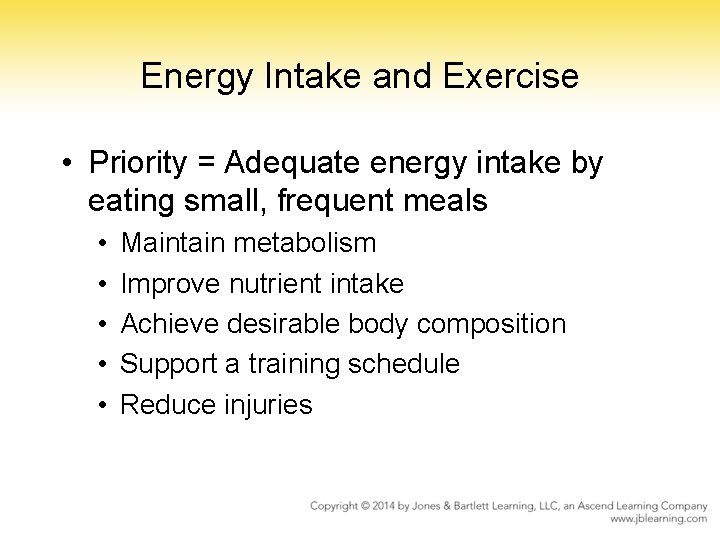 Energy Intake and Exercise

• Priority = Adequate energy intake by eating small, frequent meals
  • Maintain metabolism
  • Improve nutrient intake
  • Achieve desirable body composition
  • Support a training schedule
  • Reduce injuries

Copyright © 2014 by Jones & Bartlett Learning, LLC, an Ascend Learning Company
www.jblearning.com